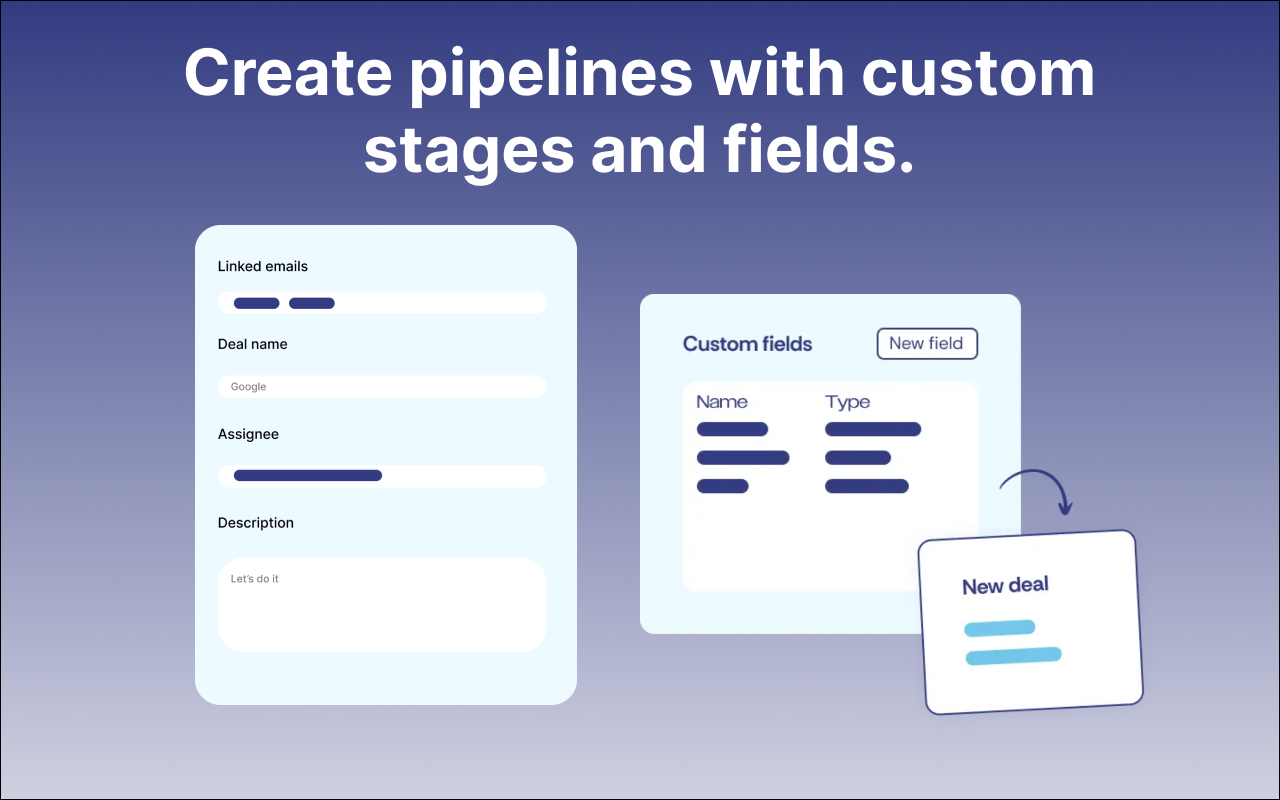 Create pipelines with custom stages and fields.

Linked emails

Deal name

Google

Assignee

Description

Let's do it

Custom fields

New field

Name

Type

New deal